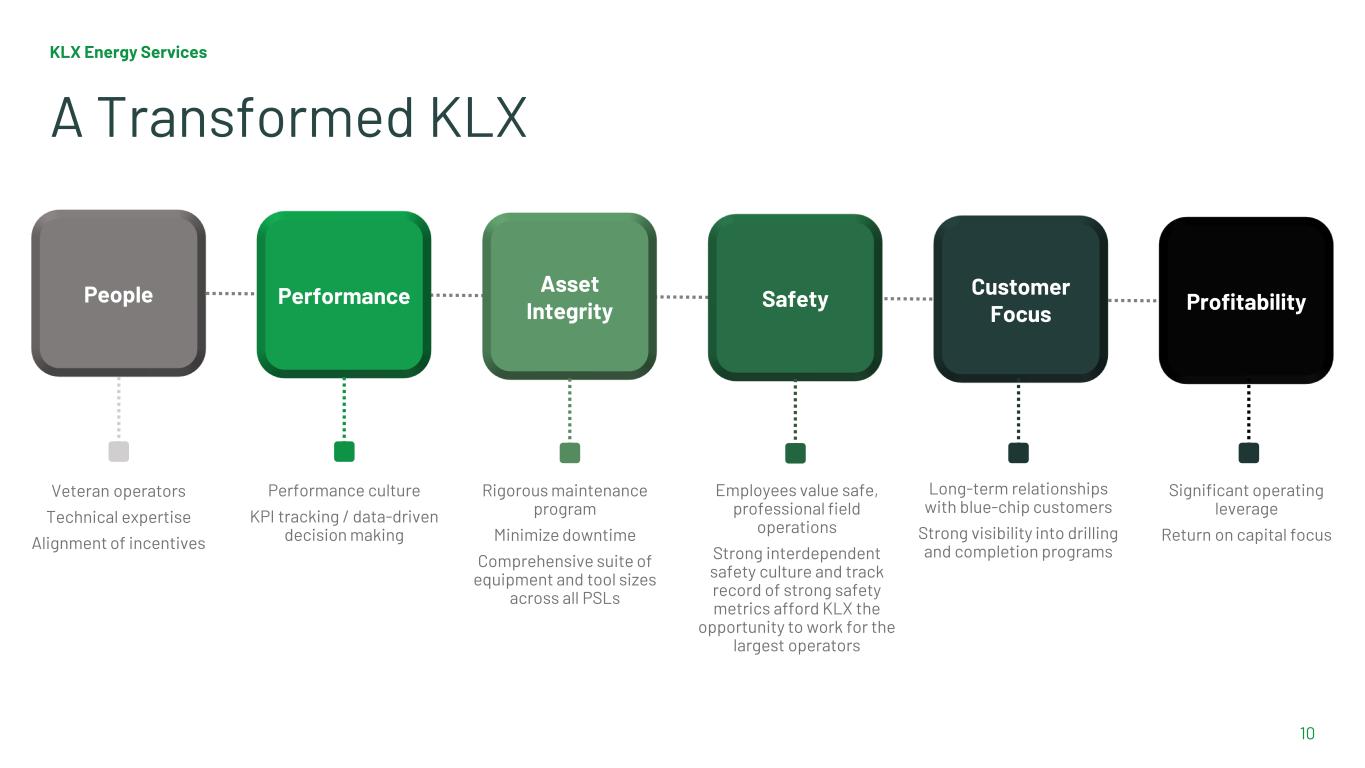 KLX Energy Services

A Transformed KLX

People

Veteran operators

Technical expertise

Alignment of incentives

Performance

Performance culture

KPI tracking / data-driven decision making

Asset Integrity

Rigorous maintenance program

Minimize downtime

Comprehensive suite of equipment and tool sizes across all PSLs

Safety

Employees value safe, professional field operations

Strong interdependent safety culture and track record of strong safety metrics afford KLX the opportunity to work for the largest operators

Customer Focus

Long-term relationships with blue-chip customers

Strong visibility into drilling and completion programs

Profitability

Significant operating leverage

Return on capital focus

10